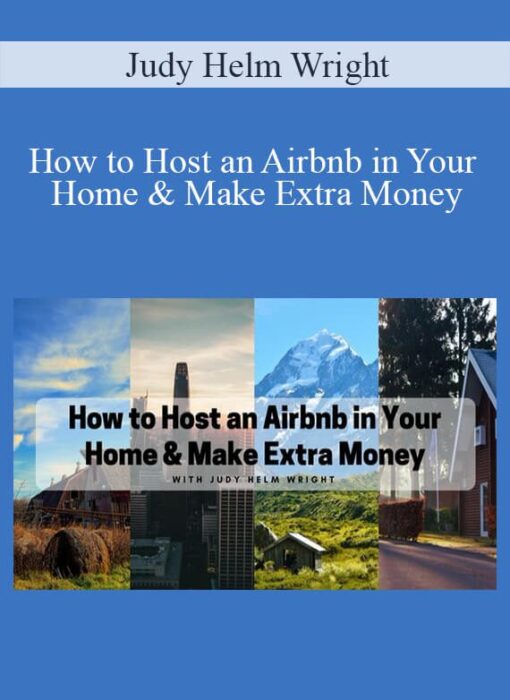 Judy Helm Wright

How to Host an Airbnb in Your Home & Make Extra Money

How to Host an Airbnb in Your Home & Make Extra Money

WITH JUDY HELM WRIGHT